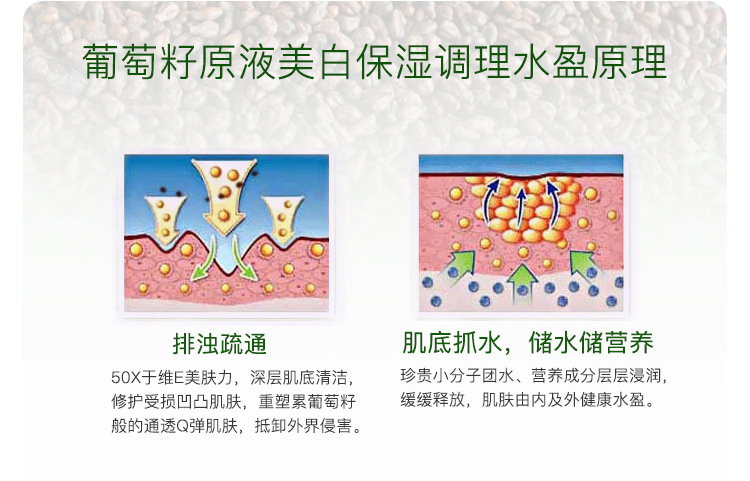 葡萄籽原液美白保湿调理水盈原理

排浊疏通

50X于维E美肤力，深层肌底清洁，修护受损凹凸肌肤，重塑累葡萄籽般的通透Q弹肌肤，抵卸外界侵害。

肌底抓水，储水储营养

珍贵小分子团水、营养成分层层浸润，缓缓释放，肌肤由内及外健康水盈。